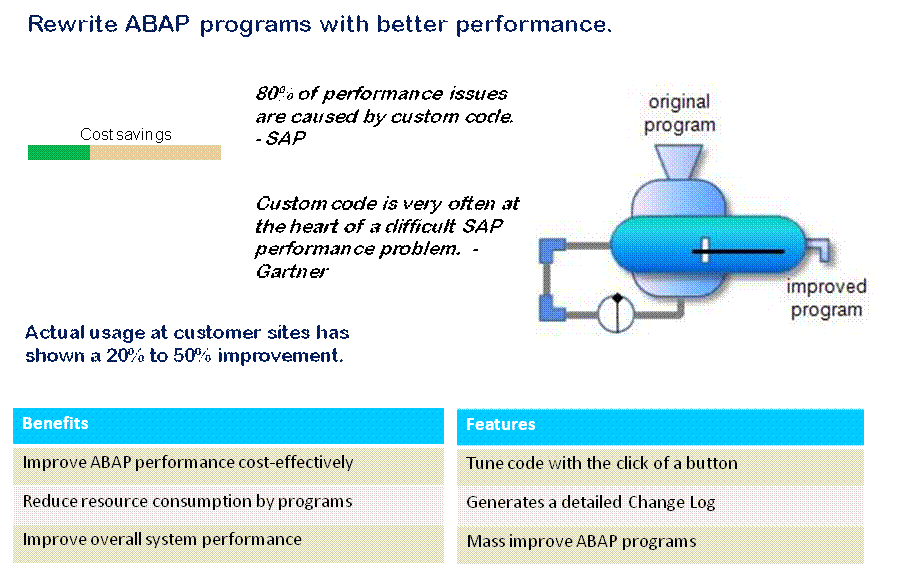 Rewrite ABAP programs with better performance.

Cost savings

80% of performance issues are caused by custom code. - SAP

Custom code is very often at the heart of a difficult SAP performance problem. - Gartner

original program

improved program

Actual usage at customer sites has shown a 20% to 50% improvement.

| Benefits |
|---|
| Improve ABAP performance cost-effectively |
| Reduce resource consumption by programs |
| Improve overall system performance |

| Features |
|---|
| Tune code with the click of a button |
| Generates a detailed Change Log |
| Mass improve ABAP programs |